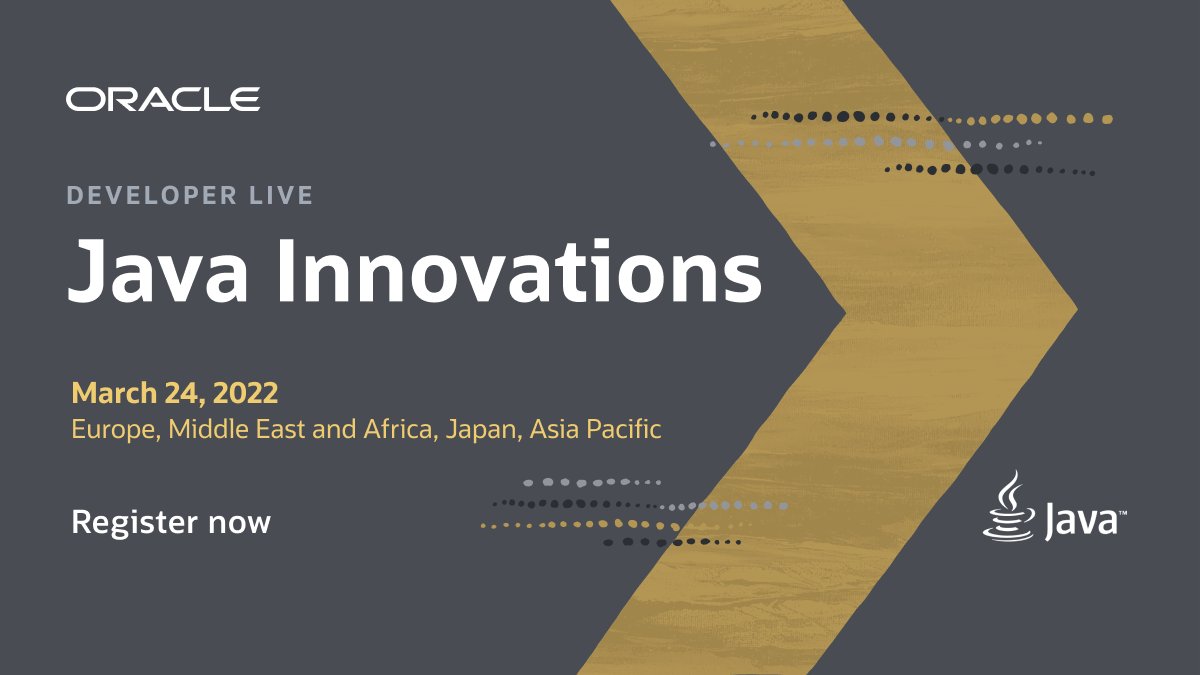 ORACLE

DEVELOPER LIVE

Java Innovations

March 24, 2022
Europe, Middle East and Africa, Japan, Asia Pacific

Register now

Java™